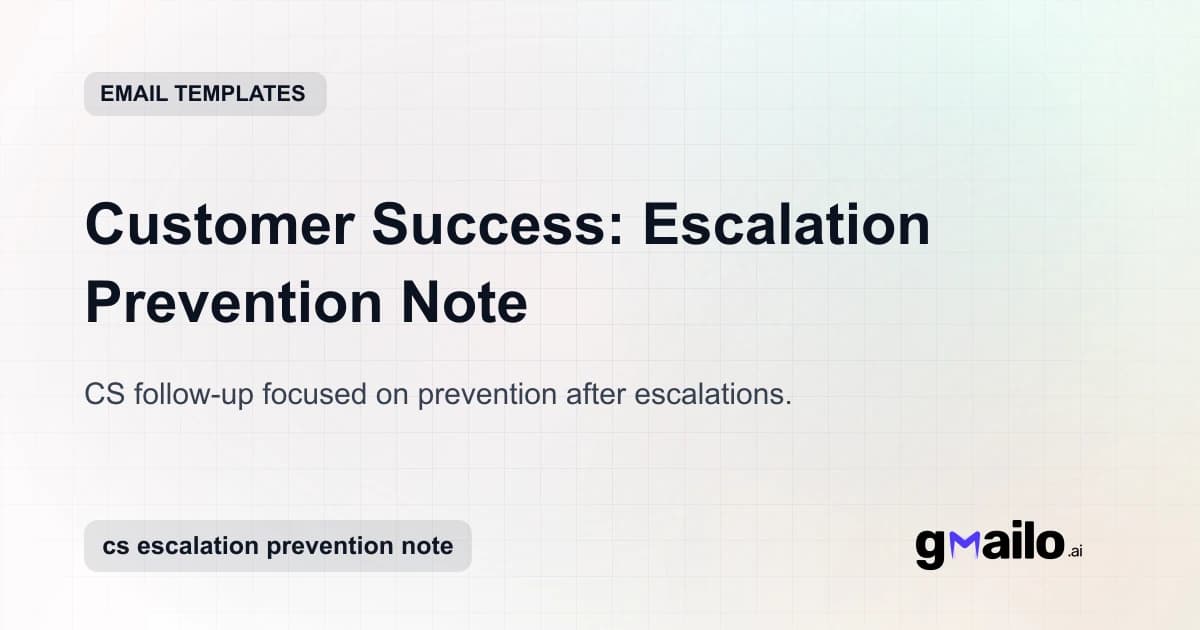 EMAIL TEMPLATES

Customer Success: Escalation Prevention Note

CS follow-up focused on prevention after escalations.

cs escalation prevention note

gmailo.ai